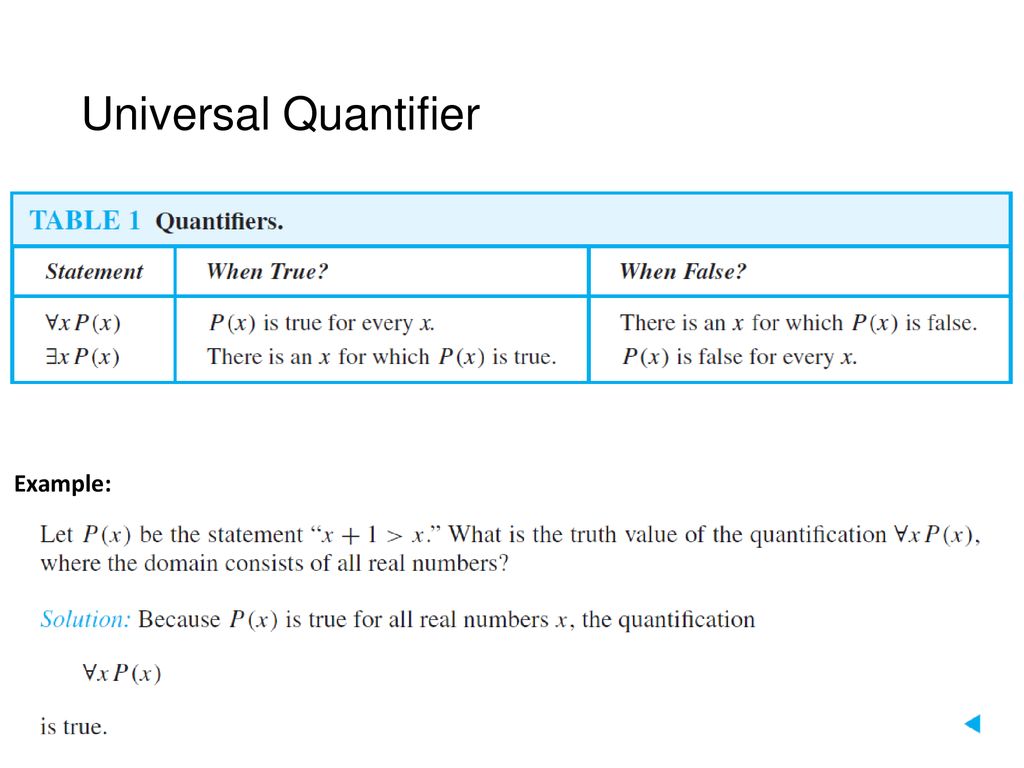 Universal Quantifier

TABLE 1 Quantifiers.

| Statement | When True? | When False? |
|---|---|---|
| $\forall x P(x)$ | $P(x)$ is true for every $x$. | There is an $x$ for which $P(x)$ is false. |
| $\exists x P(x)$ | There is an $x$ for which $P(x)$ is true. | $P(x)$ is false for every $x$. |

Example:

Let $P(x)$ be the statement "$x + 1 > x$." What is the truth value of the quantification $\forall x P(x)$, where the domain consists of all real numbers?

Solution: Because $P(x)$ is true for all real numbers $x$, the quantification

$\forall x P(x)$

is true.